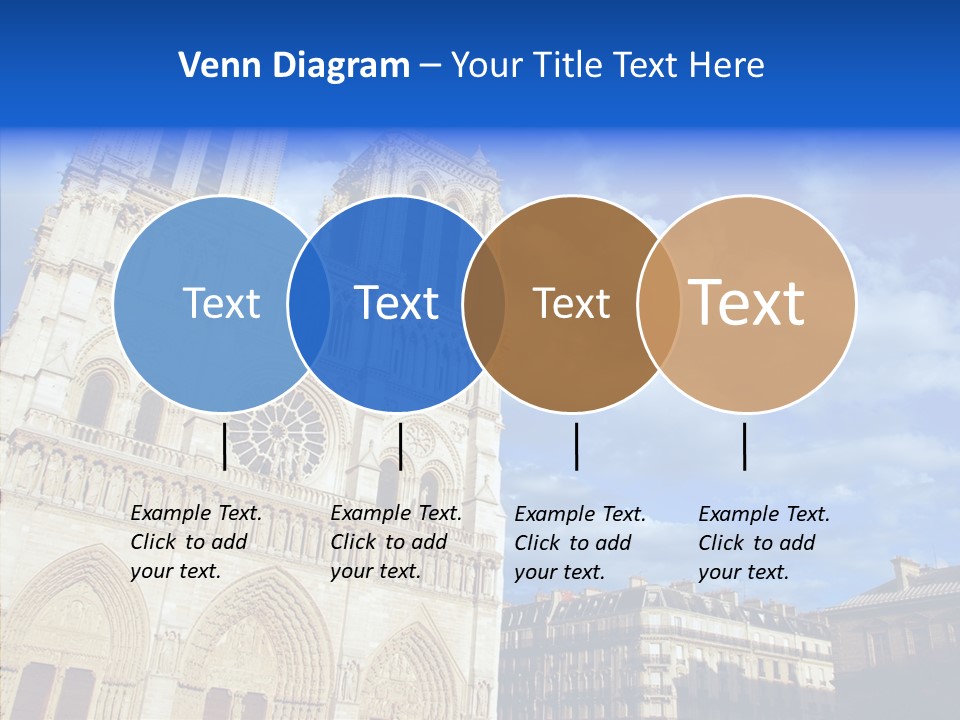 Venn Diagram – Your Title Text Here

Text

Text

Text

Text

Example Text. Click to add your text.

Example Text. Click to add your text.

Example Text. Click to add your text.

Example Text. Click to add your text.